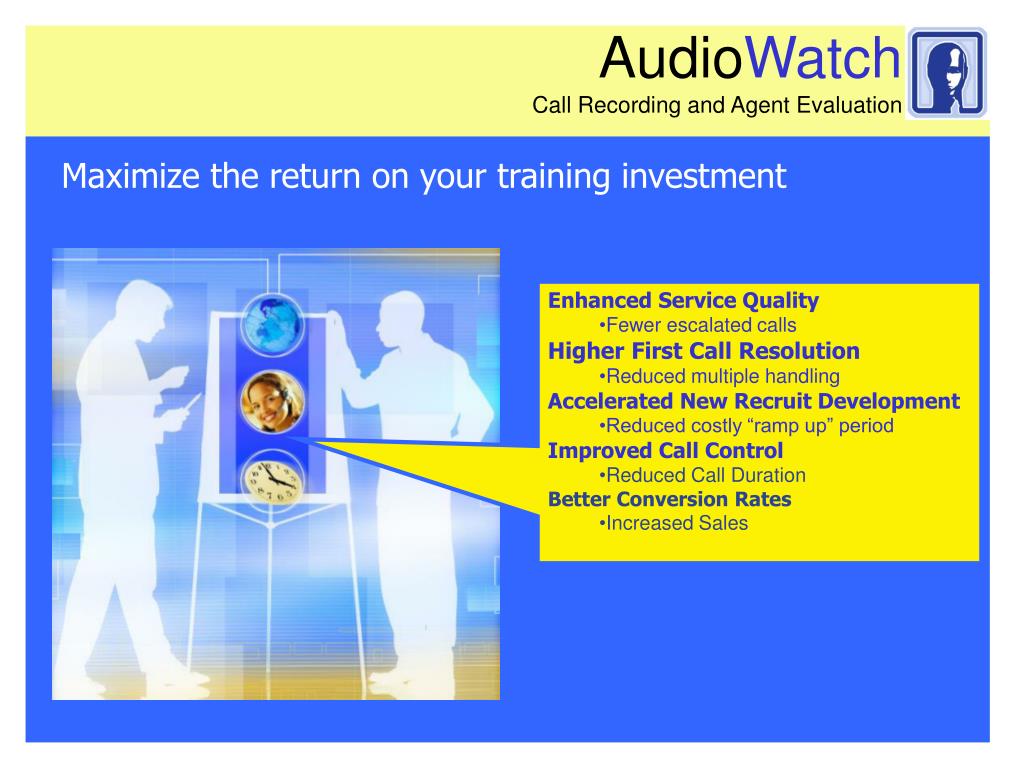 AudioWatch
Call Recording and Agent Evaluation

Maximize the return on your training investment

Enhanced Service Quality
•Fewer escalated calls
Higher First Call Resolution
•Reduced multiple handling
Accelerated New Recruit Development
•Reduced costly “ramp up” period
Improved Call Control
•Reduced Call Duration
Better Conversion Rates
•Increased Sales